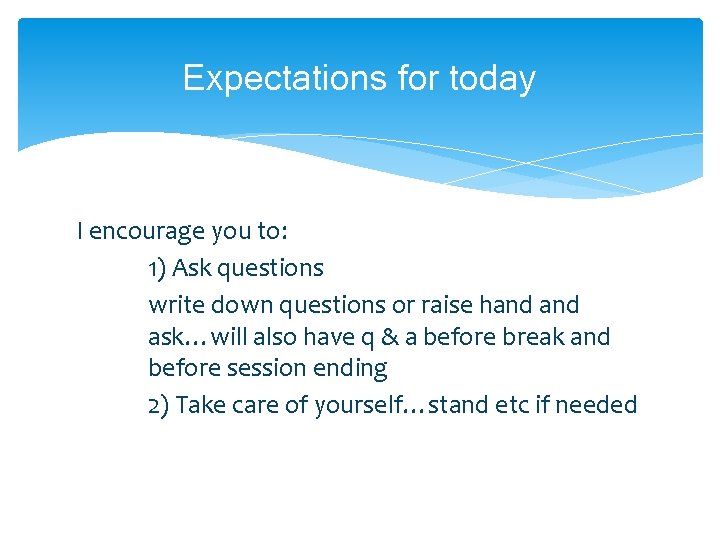 Expectations for today

I encourage you to:

1) Ask questions

write down questions or raise hand and ask…will also have q & a before break and before session ending

2) Take care of yourself…stand etc if needed